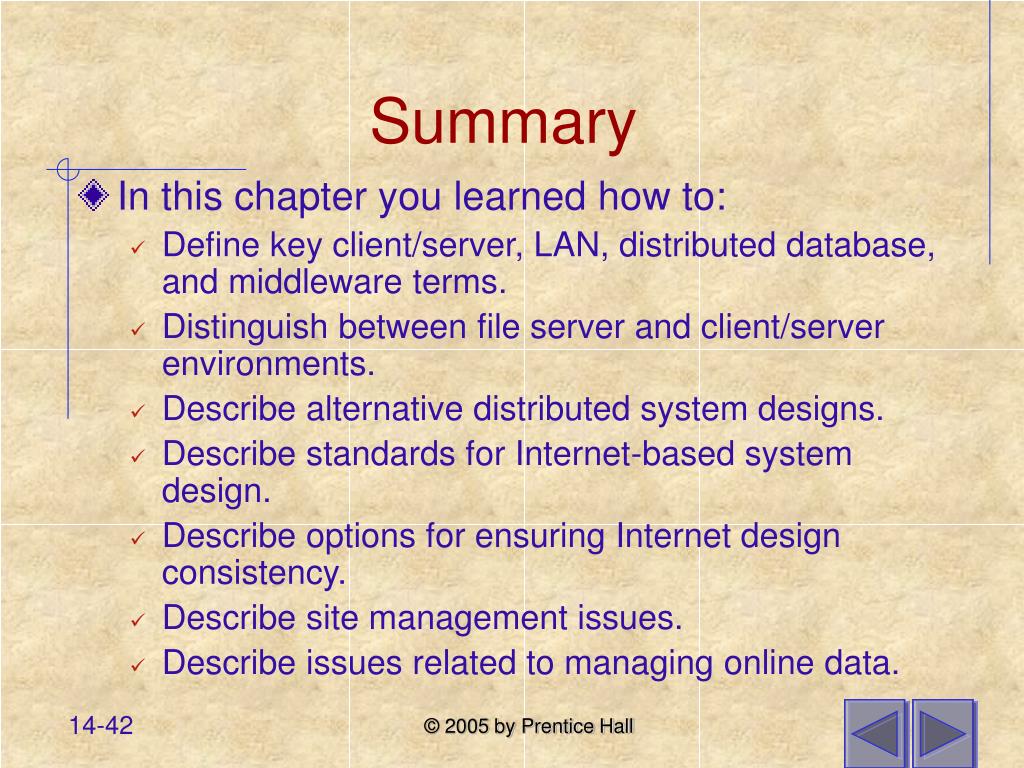 Summary

In this chapter you learned how to:

✓ Define key client/server, LAN, distributed database, and middleware terms.
✓ Distinguish between file server and client/server environments.
✓ Describe alternative distributed system designs.
✓ Describe standards for Internet-based system design.
✓ Describe options for ensuring Internet design consistency.
✓ Describe site management issues.
✓ Describe issues related to managing online data.

14-42

© 2005 by Prentice Hall